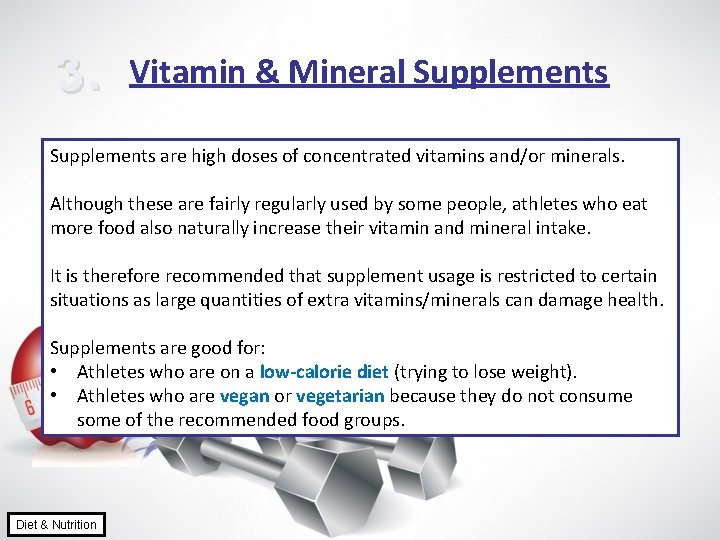 3. Vitamin & Mineral Supplements

Supplements are high doses of concentrated vitamins and/or minerals.

Although these are fairly regularly used by some people, athletes who eat more food also naturally increase their vitamin and mineral intake.

It is therefore recommended that supplement usage is restricted to certain situations as large quantities of extra vitamins/minerals can damage health.

Supplements are good for:
• Athletes who are on a low-calorie diet (trying to lose weight).
• Athletes who are vegan or vegetarian because they do not consume some of the recommended food groups.

6

Diet & Nutrition